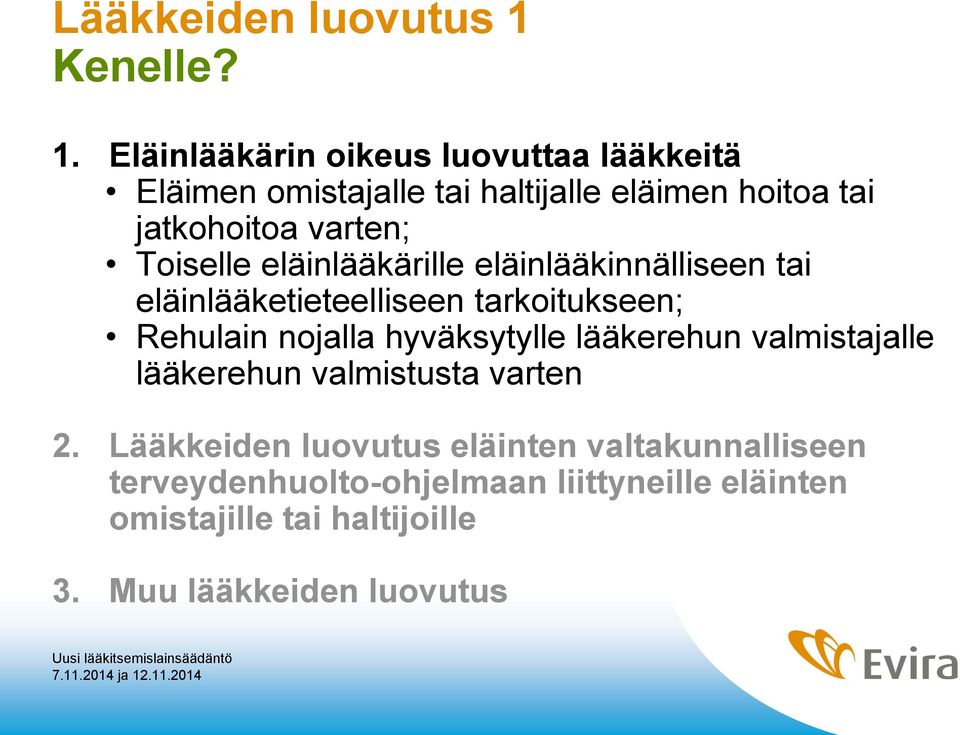 Lääkkeiden luovutus 1
Kenelle?

1. Eläinlääkärin oikeus luovuttaa lääkkeitä
• Eläimen omistajalle tai haltijalle eläimen hoitoa tai jatkohoitoa varten;
• Toiselle eläinlääkärille eläinlääkinnälliseen tai eläinlääketieteelliseen tarkoitukseen;
• Rehulain nojalla hyväksytylle lääkerehun valmistajalle lääkerehun valmistusta varten

2. Lääkkeiden luovutus eläinten valtakunnalliseen terveydenhuolto-ohjelmaan liittyneille eläinten omistajille tai haltijoille

3. Muu lääkkeiden luovutus

Uusi lääkitsemislainsäädäntö
7.11.2014 ja 12.11.2014

Evira